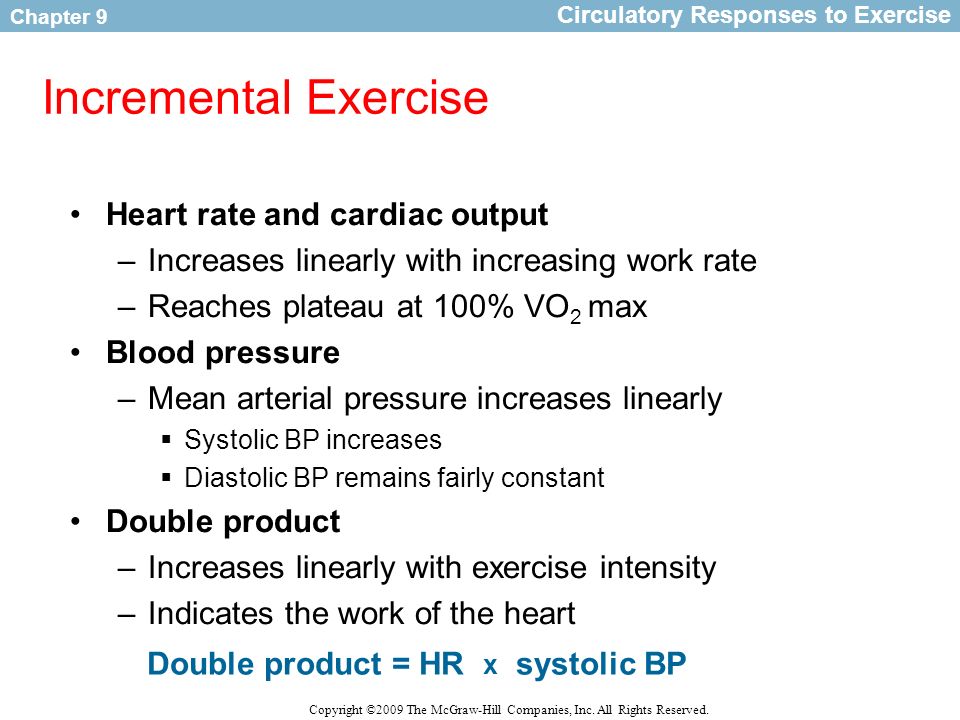 Chapter 9

Circulatory Responses to Exercise

Incremental Exercise

• Heart rate and cardiac output
 – Increases linearly with increasing work rate
 – Reaches plateau at 100% $VO_2$ max
• Blood pressure
 – Mean arterial pressure increases linearly
  ▪ Systolic BP increases
  ▪ Diastolic BP remains fairly constant
• Double product
 – Increases linearly with exercise intensity
 – Indicates the work of the heart

Double product = HR x systolic BP

Copyright ©2009 The McGraw-Hill Companies, Inc. All Rights Reserved.